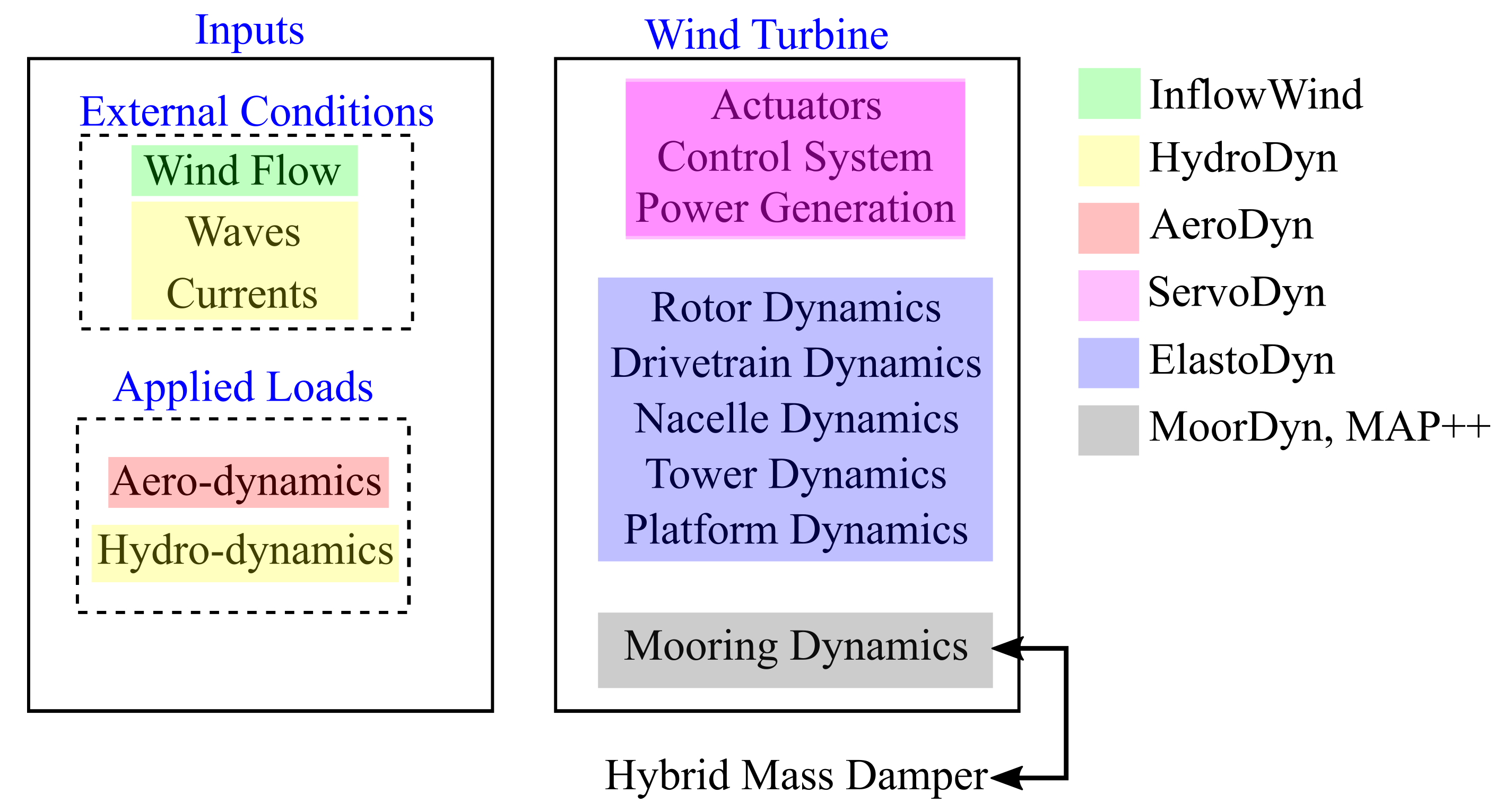 Inputs

External Conditions

Wind Flow

Waves

Currents

Applied Loads

Aero-dynamics

Hydro-dynamics

Wind Turbine

Actuators
Control System
Power Generation

Rotor Dynamics
Drivetrain Dynamics
Nacelle Dynamics
Tower Dynamics
Platform Dynamics

Mooring Dynamics

Hybrid Mass Damper

InflowWind
HydroDyn
AeroDyn
ServoDyn
ElastoDyn
MoorDyn, MAP++